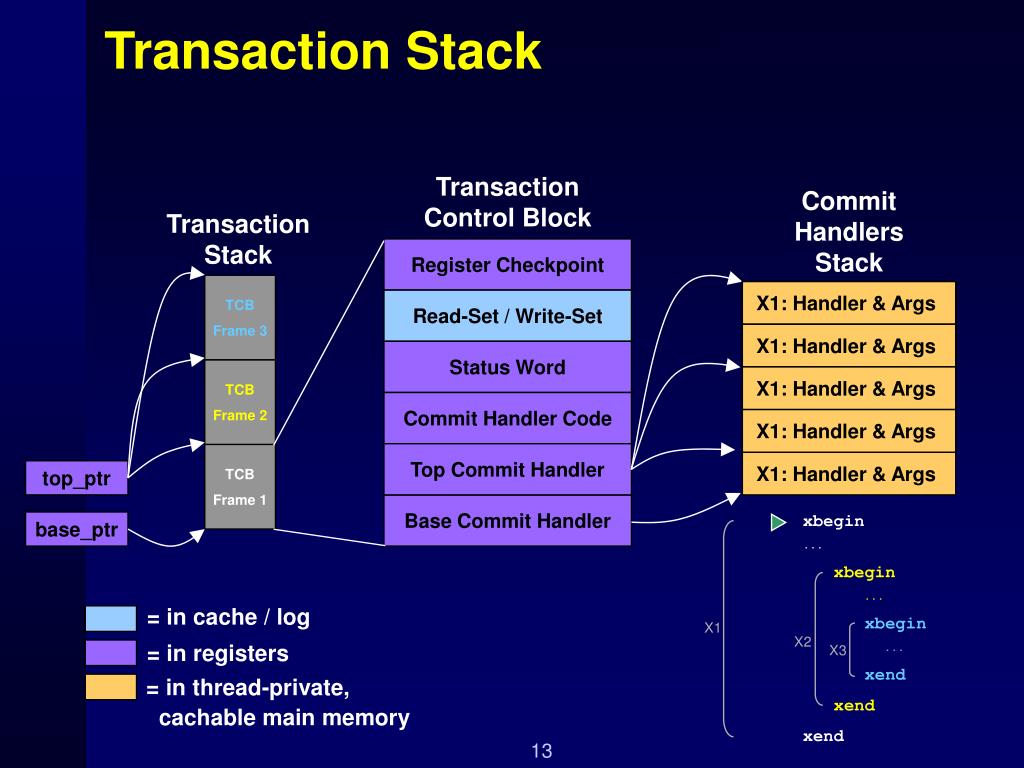 Transaction Stack

Transaction Stack

TCB
Frame 3

TCB
Frame 2

TCB
Frame 1

top_ptr

base_ptr

Transaction Control Block

Register Checkpoint

Read-Set / Write-Set

Status Word

Commit Handler Code

Top Commit Handler

Base Commit Handler

Commit Handlers Stack

X1: Handler & Args

X1: Handler & Args

X1: Handler & Args

X1: Handler & Args

X1: Handler & Args

xbegin
...
xbegin
...
xbegin
...
xend
xend
xend

X1

X2

X3

= in cache / log

= in registers

= in thread-private, cachable main memory

13